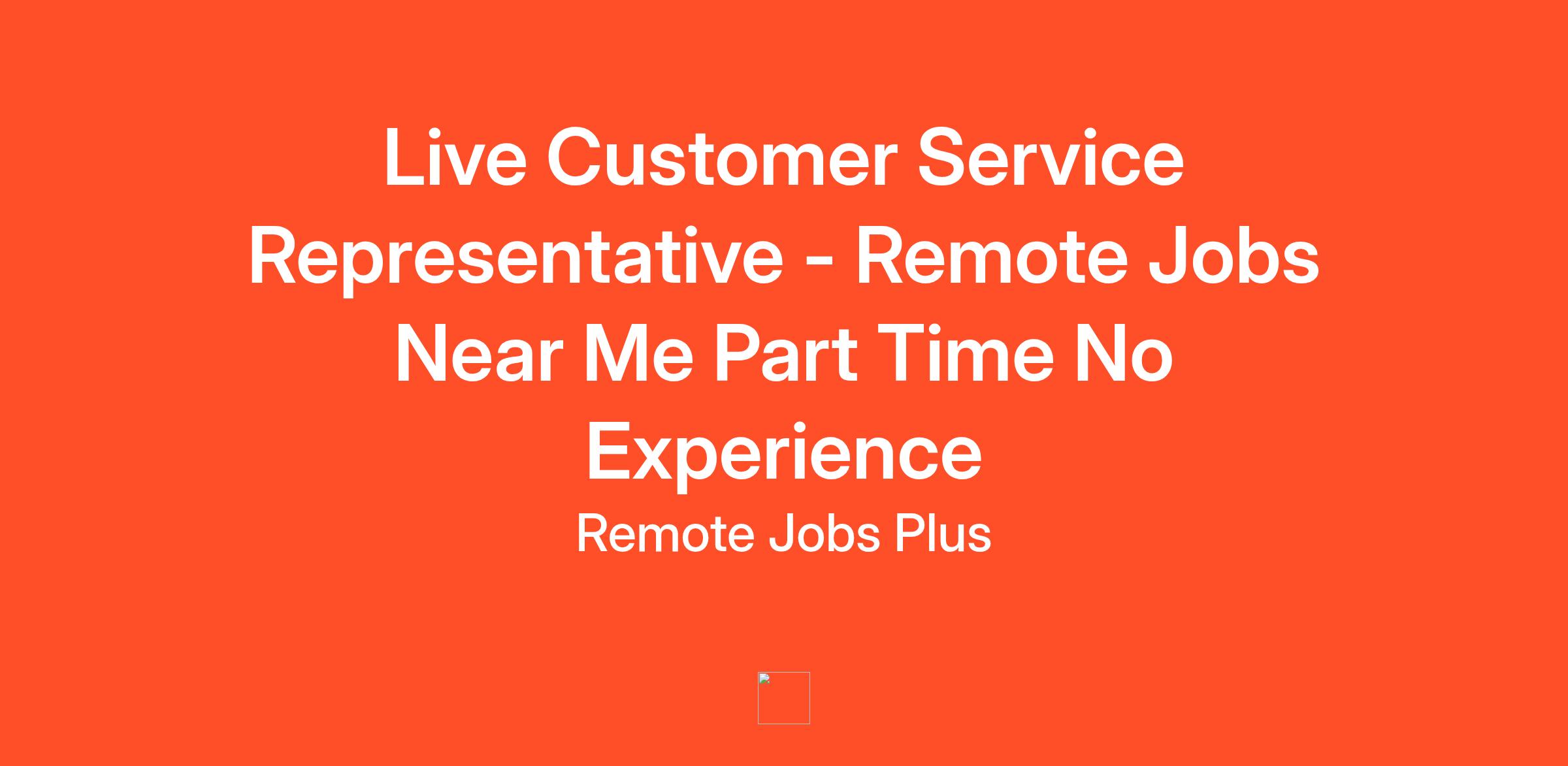 Live Customer Service Representative - Remote Jobs Near Me Part Time No Experience

Remote Jobs Plus